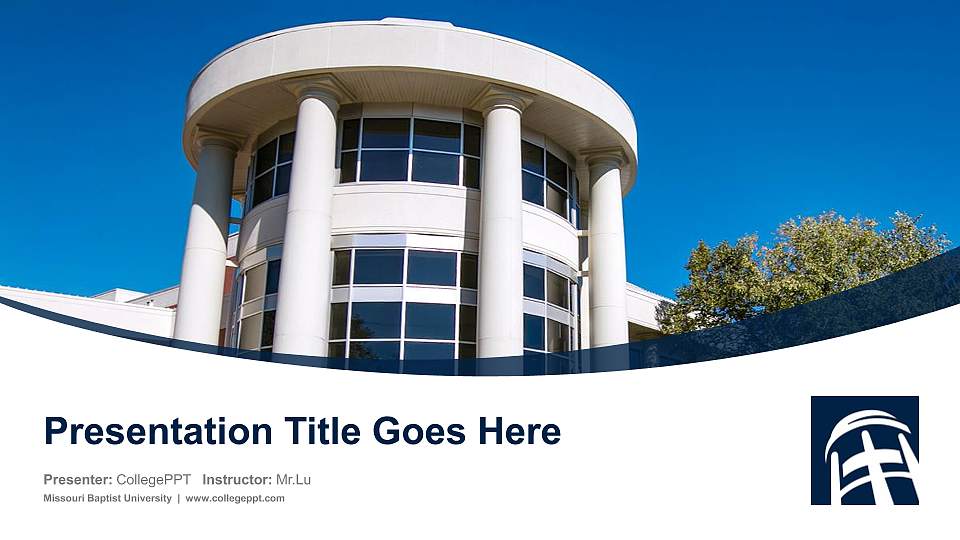 Presentation Title Goes Here

Presenter: CollegePPT Instructor: Mr.Lu
Missouri Baptist University | www.collegeppt.com